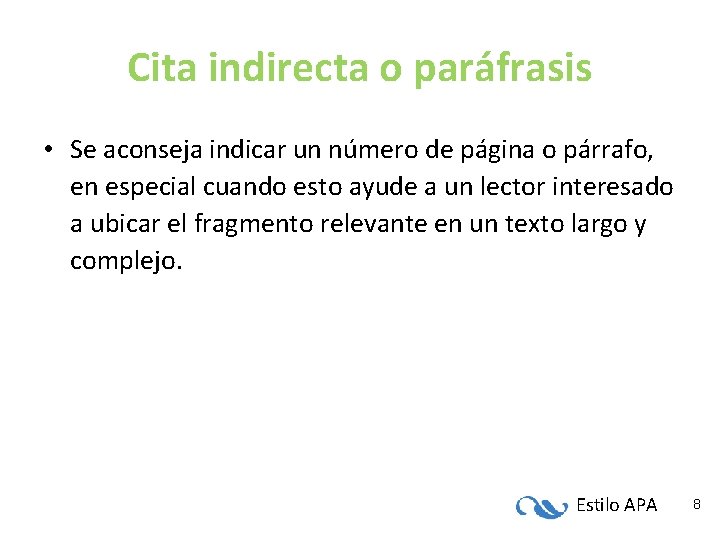 Cita indirecta o paráfrasis

• Se aconseja indicar un número de página o párrafo, en especial cuando esto ayude a un lector interesado a ubicar el fragmento relevante en un texto largo y complejo.

Estilo APA

8